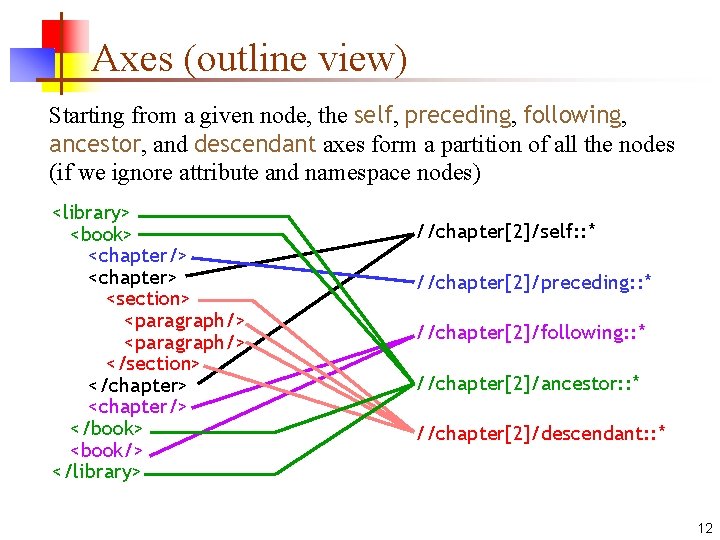 Axes (outline view)

Starting from a given node, the self, preceding, following, ancestor, and descendant axes form a partition of all the nodes (if we ignore attribute and namespace nodes)

<library>
<book>
<chapter/>
<chapter>
<section>
<paragraph/>
<paragraph/>
</section>
</chapter>
<chapter/>
</book>
<book/>
</library>

//chapter[2]/self::*
//chapter[2]/preceding::*
//chapter[2]/following::*
//chapter[2]/ancestor::*
//chapter[2]/descendant::*

12